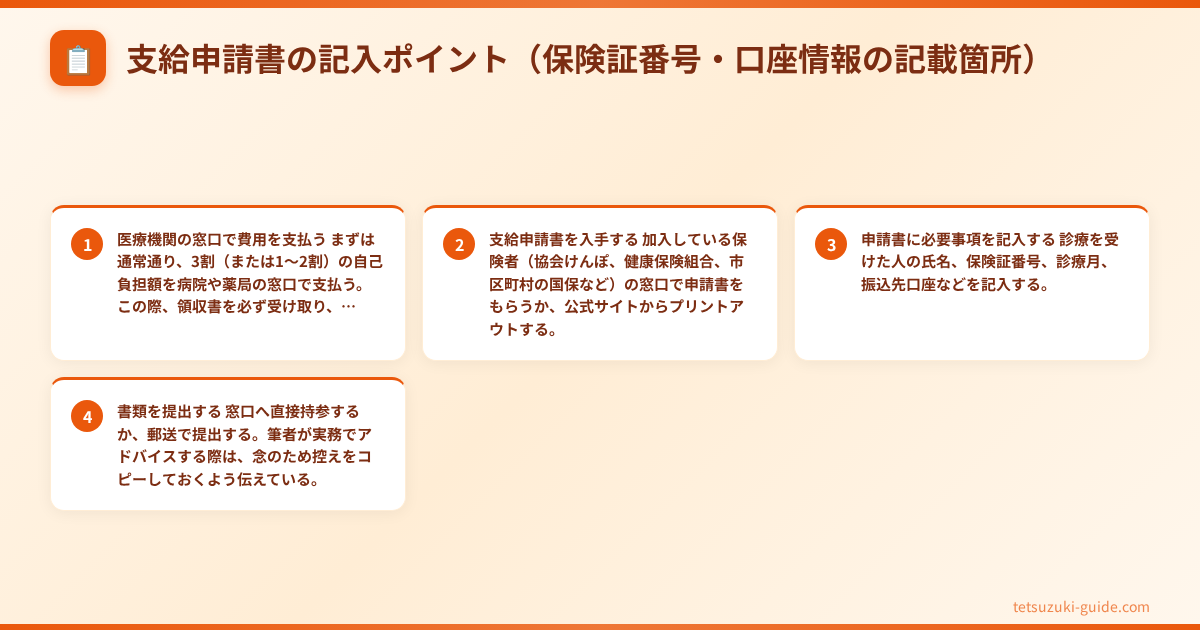 支給申請書の記入ポイント（保険証番号・口座情報の記載箇所）

1
医療機関の窓口で費用を支払う まずは通常通り、3割（または1〜2割）の自己負担額を病院や薬局の窓口で支払う。この際、領収書を必ず受け取り、…

2
支給申請書を入手する 加入している保険者（協会けんぽ、健康保険組合、市区町村の国保など）の窓口で申請書をもらうか、公式サイトからプリントアウトする。

3
申請書に必要事項を記入する 診療を受けた人の氏名、保険証番号、診療月、振込先口座などを記入する。

4
書類を提出する 窓口へ直接持参するか、郵送で提出する。筆者が実務でアドバイスする際は、念のため控えをコピーしておくよう伝えている。

tetsuzuki-guide.com